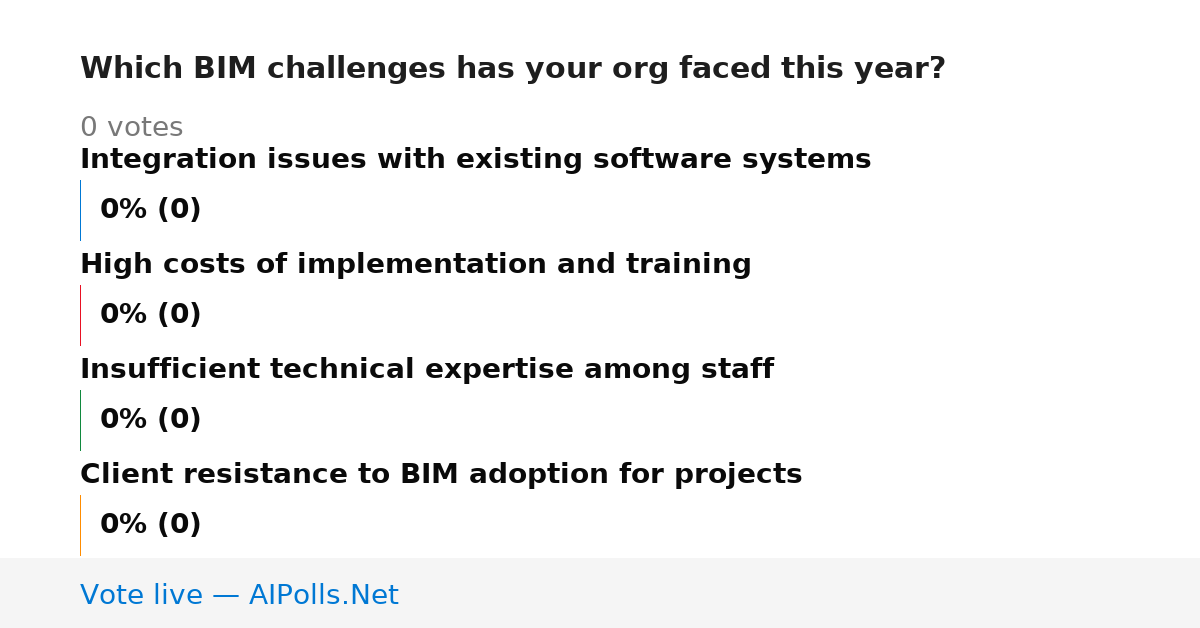 Which BIM challenges has your org faced this year?

0 votes

Integration issues with existing software systems

0% (0)

High costs of implementation and training

0% (0)

Insufficient technical expertise among staff

0% (0)

Client resistance to BIM adoption for projects

0% (0)

Vote live — AIPolls.Net